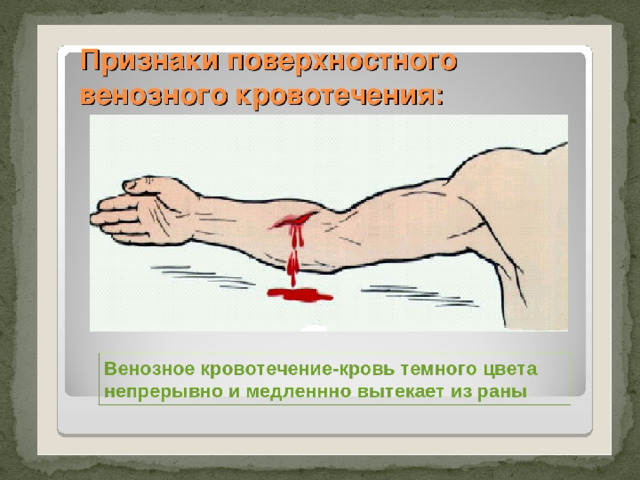 Признаки поверхностного венозного кровотечения:

Венозное кровотечение-кровь темного цвета непрерывно и медленнно вытекает из раны